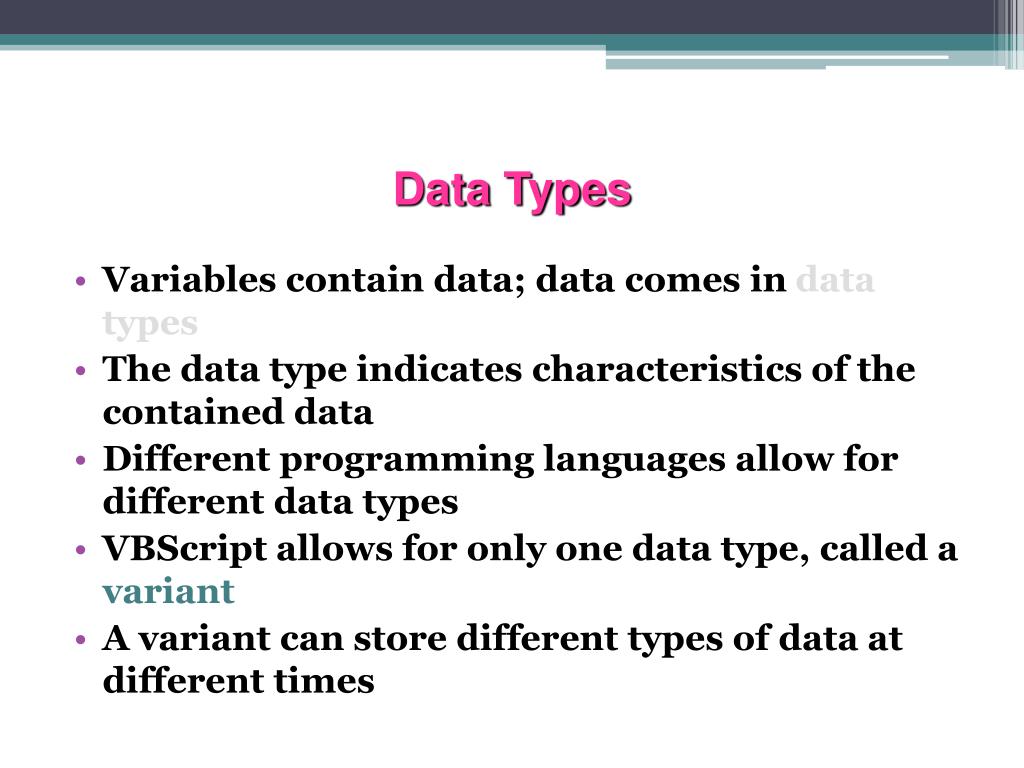 Data Types

• Variables contain data; data comes in data types
• The data type indicates characteristics of the contained data
• Different programming languages allow for different data types
• VBScript allows for only one data type, called a variant
• A variant can store different types of data at different times